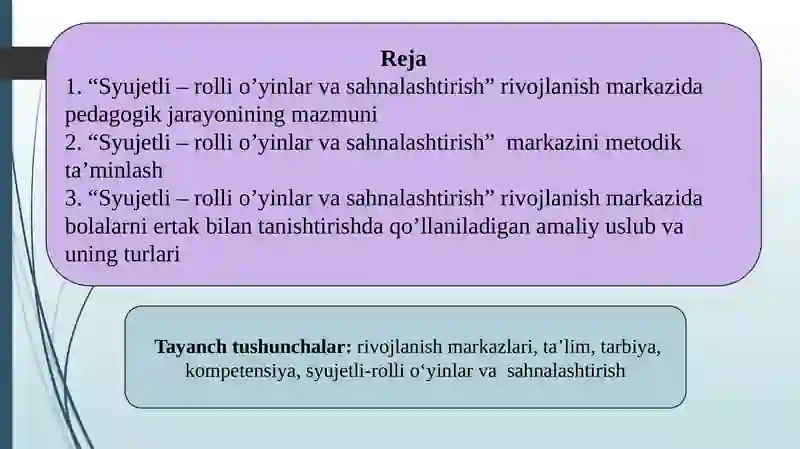 Reja

1. “Syujetli – rolli o’yinlar va sahnalashtirish” rivojlanish markazida pedagogik jarayonining mazmuni

2. “Syujetli – rolli o’yinlar va sahnalashtirish” markazini metodik ta’minlash

3. “Syujetli – rolli o’yinlar va sahnalashtirish” rivojlanish markazida bolalarni ertak bilan tanishtirishda qo’llaniladigan amaliy uslub va uning turlari

Tayanch tushunchalar: rivojlanish markazlari, ta’lim, tarbiya, kompetensiya, syujetli-rolli o‘yinlar va sahnalashtirish